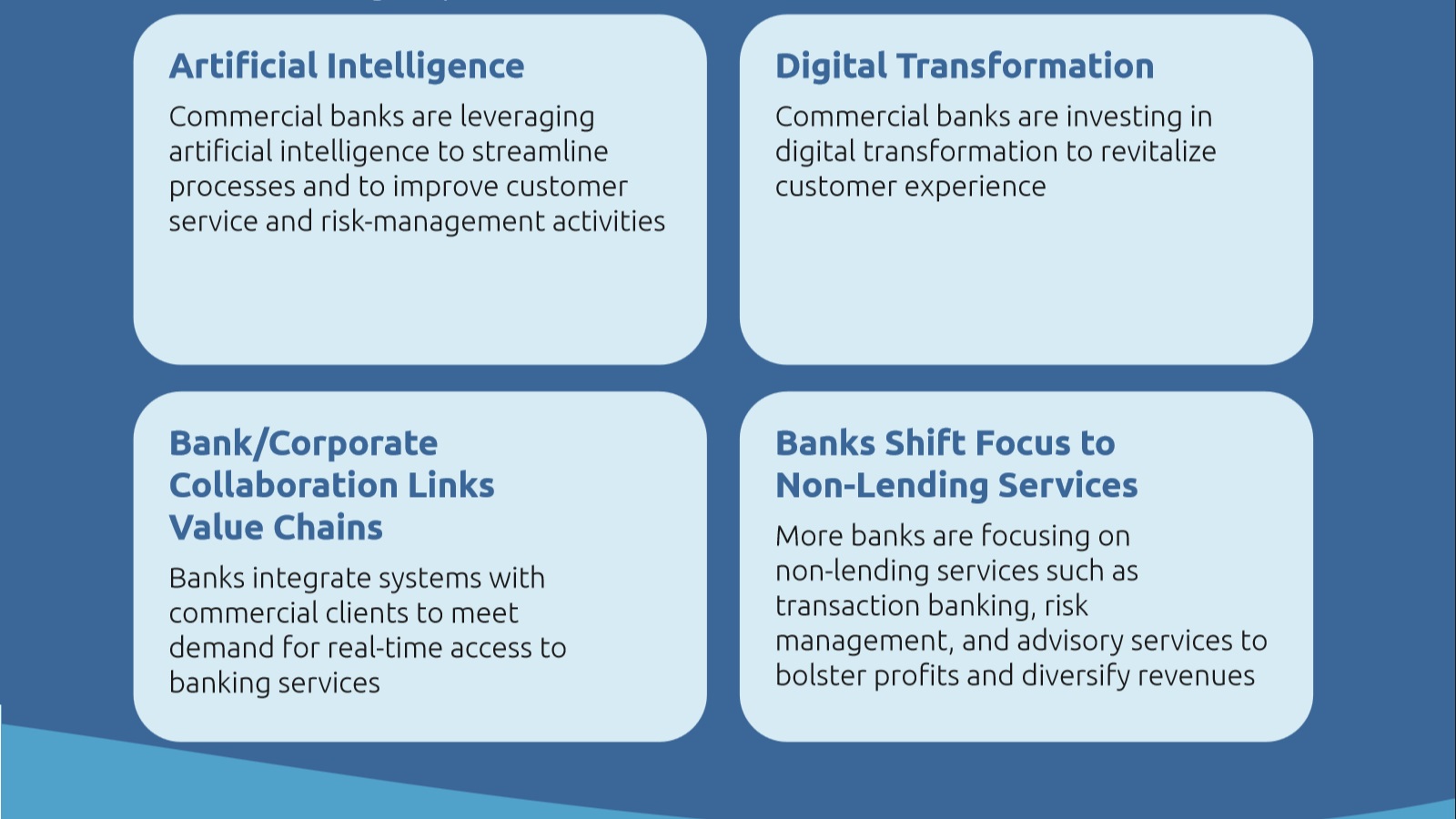 Artificial Intelligence

Commercial banks are leveraging artificial intelligence to streamline processes and to improve customer service and risk-management activities

Digital Transformation

Commercial banks are investing in digital transformation to revitalize customer experience

Bank/Corporate Collaboration Links Value Chains

Banks integrate systems with commercial clients to meet demand for real-time access to banking services

Banks Shift Focus to Non-Lending Services

More banks are focusing on non-lending services such as transaction banking, risk management, and advisory services to bolster profits and diversify revenues